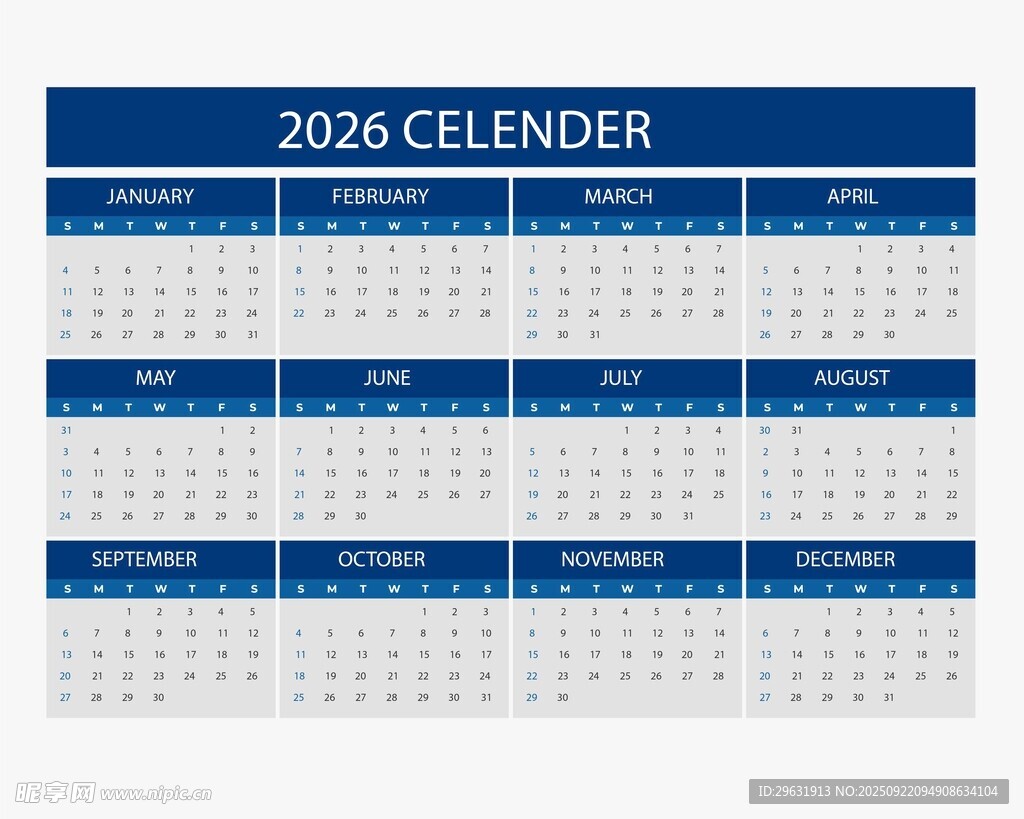 2026 CELENDER

JANUARY

| S | M | T | W | T | F | S |
|---|---|---|---|---|---|---|
| | | | | 1 | 2 | 3 |
| 4 | 5 | 6 | 7 | 8 | 9 | 10 |
| 11 | 12 | 13 | 14 | 15 | 16 | 17 |
| 18 | 19 | 20 | 21 | 22 | 23 | 24 |
| 25 | 26 | 27 | 28 | 29 | 30 | 31 |

FEBRUARY

| S | M | T | W | T | F | S |
|---|---|---|---|---|---|---|
| 1 | 2 | 3 | 4 | 5 | 6 | 7 |
| 8 | 9 | 10 | 11 | 12 | 13 | 14 |
| 15 | 16 | 17 | 18 | 19 | 20 | 21 |
| 22 | 23 | 24 | 25 | 26 | 27 | 28 |

MARCH

| S | M | T | W | T | F | S |
|---|---|---|---|---|---|---|
| 1 | 2 | 3 | 4 | 5 | 6 | 7 |
| 8 | 9 | 10 | 11 | 12 | 13 | 14 |
| 15 | 16 | 17 | 18 | 19 | 20 | 21 |
| 22 | 23 | 24 | 25 | 26 | 27 | 28 |
| 29 | 30 | 31 | | | | |

APRIL

| S | M | T | W | T | F | S |
|---|---|---|---|---|---|---|
| | | | 1 | 2 | 3 | 4 |
| 5 | 6 | 7 | 8 | 9 | 10 | 11 |
| 12 | 13 | 14 | 15 | 16 | 17 | 18 |
| 19 | 20 | 21 | 22 | 23 | 24 | 25 |
| 26 | 27 | 28 | 29 | 30 | | |

MAY

| S | M | T | W | T | F | S |
|---|---|---|---|---|---|---|
| 31 | | | | | 1 | 2 |
| 3 | 4 | 5 | 6 | 7 | 8 | 9 |
| 10 | 11 | 12 | 13 | 14 | 15 | 16 |
| 17 | 18 | 19 | 20 | 21 | 22 | 23 |
| 24 | 25 | 26 | 27 | 28 | 29 | 30 |

JUNE

| S | M | T | W | T | F | S |
|---|---|---|---|---|---|---|
| | 1 | 2 | 3 | 4 | 5 | 6 |
| 7 | 8 | 9 | 10 | 11 | 12 | 13 |
| 14 | 15 | 16 | 17 | 18 | 19 | 20 |
| 21 | 22 | 23 | 24 | 25 | 26 | 27 |
| 28 | 29 | 30 | | | | |

JULY

| S | M | T | W | T | F | S |
|---|---|---|---|---|---|---|
| | | | 1 | 2 | 3 | 4 |
| 5 | 6 | 7 | 8 | 9 | 10 | 11 |
| 12 | 13 | 14 | 15 | 16 | 17 | 18 |
| 19 | 20 | 21 | 22 | 23 | 24 | 25 |
| 26 | 27 | 28 | 29 | 30 | 31 | |

AUGUST

| S | M | T | W | T | F | S |
|---|---|---|---|---|---|---|
| 30 | 31 | | | | | 1 |
| 2 | 3 | 4 | 5 | 6 | 7 | 8 |
| 9 | 10 | 11 | 12 | 13 | 14 | 15 |
| 16 | 17 | 18 | 19 | 20 | 21 | 22 |
| 23 | 24 | 25 | 26 | 27 | 28 | 29 |

SEPTEMBER

| S | M | T | W | T | F | S |
|---|---|---|---|---|---|---|
| | | 1 | 2 | 3 | 4 | 5 |
| 6 | 7 | 8 | 9 | 10 | 11 | 12 |
| 13 | 14 | 15 | 16 | 17 | 18 | 19 |
| 20 | 21 | 22 | 23 | 24 | 25 | 26 |
| 27 | 28 | 29 | 30 | | | |

OCTOBER

| S | M | T | W | T | F | S |
|---|---|---|---|---|---|---|
| | | | | 1 | 2 | 3 |
| 4 | 5 | 6 | 7 | 8 | 9 | 10 |
| 11 | 12 | 13 | 14 | 15 | 16 | 17 |
| 18 | 19 | 20 | 21 | 22 | 23 | 24 |
| 25 | 26 | 27 | 28 | 29 | 30 | 31 |

NOVEMBER

| S | M | T | W | T | F | S |
|---|---|---|---|---|---|---|
| 1 | 2 | 3 | 4 | 5 | 6 | 7 |
| 8 | 9 | 10 | 11 | 12 | 13 | 14 |
| 15 | 16 | 17 | 18 | 19 | 20 | 21 |
| 22 | 23 | 24 | 25 | 26 | 27 | 28 |
| 29 | 30 | | | | | |

DECEMBER

| S | M | T | W | T | F | S |
|---|---|---|---|---|---|---|
| | | 1 | 2 | 3 | 4 | 5 |
| 6 | 7 | 8 | 9 | 10 | 11 | 12 |
| 13 | 14 | 15 | 16 | 17 | 18 | 19 |
| 20 | 21 | 22 | 23 | 24 | 25 | 26 |
| 27 | 28 | 29 | 30 | 31 | | |

昵享网 www.nipic.cn

ID:29631913 NO:20250922094908634104